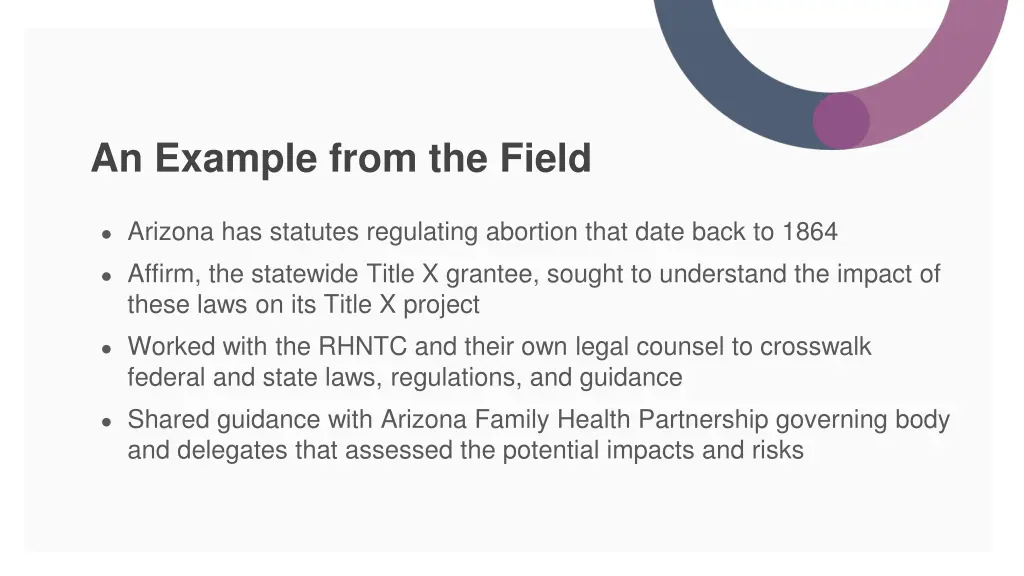 An Example from the Field

- Arizona has statutes regulating abortion that date back to 1864
- Affirm, the statewide Title X grantee, sought to understand the impact of these laws on its Title X project
- Worked with the RHNTC and their own legal counsel to crosswalk federal and state laws, regulations, and guidance
- Shared guidance with Arizona Family Health Partnership governing body and delegates that assessed the potential impacts and risks